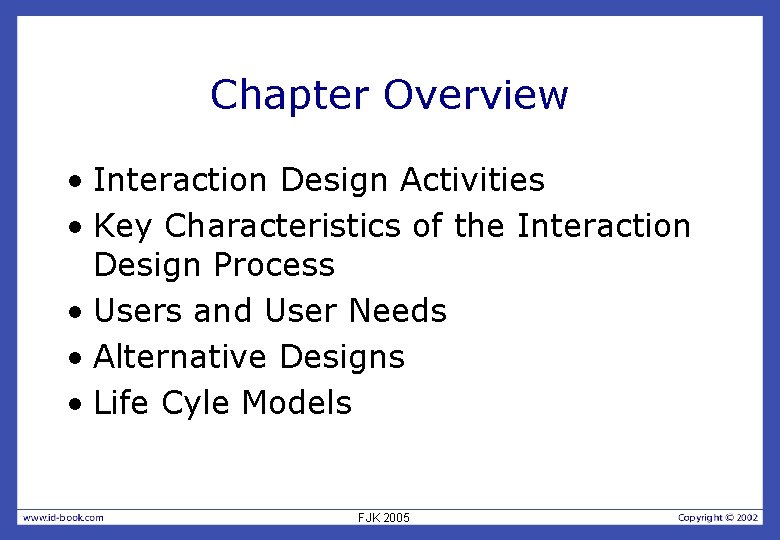 Chapter Overview

• Interaction Design Activities
• Key Characteristics of the Interaction Design Process
• Users and User Needs
• Alternative Designs
• Life Cyle Models

www.id-book.com
FJK 2005
Copyright © 2002